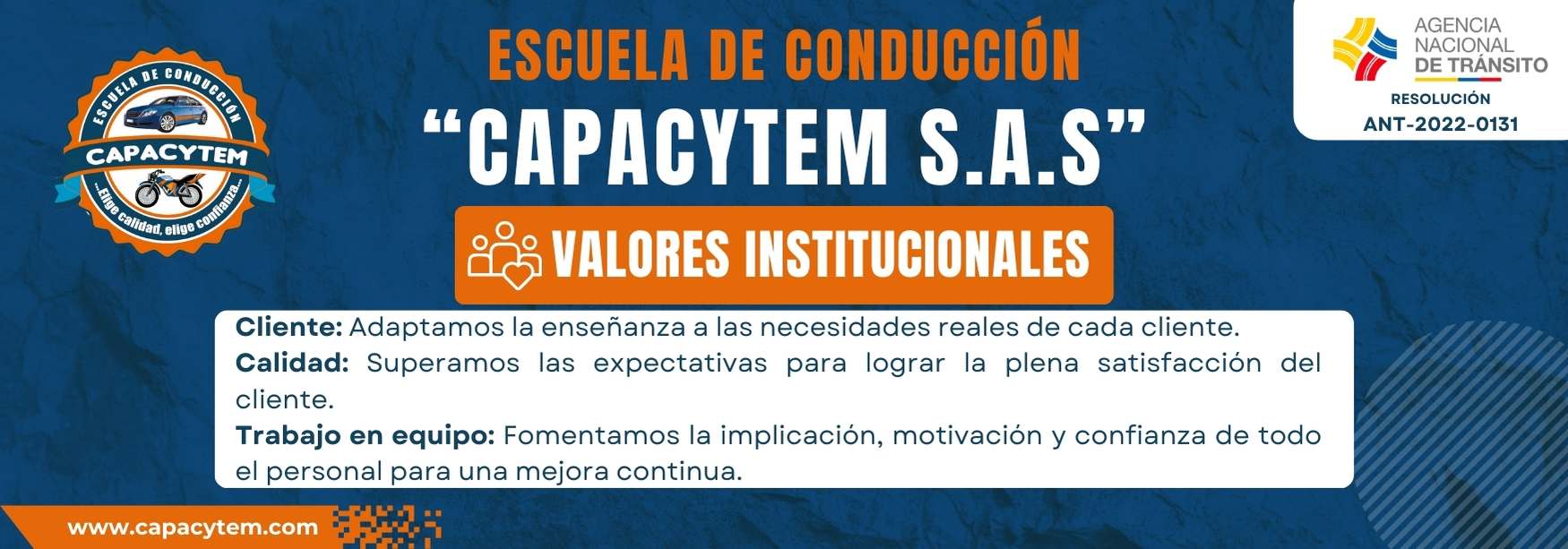 ESCUELA DE CONDUCCIÓN
CAPACYTEM
...Elige calidad, elige confianza...

ESCUELA DE CONDUCCIÓN
"CAPACYTEM S.A.S"

AGENCIA NACIONAL DE TRÁNSITO
RESOLUCIÓN
ANT-2022-0131

VALORES INSTITUCIONALES

**Cliente:** Adaptamos la enseñanza a las necesidades reales de cada cliente.
**Calidad:** Superamos las expectativas para lograr la plena satisfacción del cliente.
**Trabajo en equipo:** Fomentamos la implicación, motivación y confianza de todo el personal para una mejora continua.

www.capacytem.com